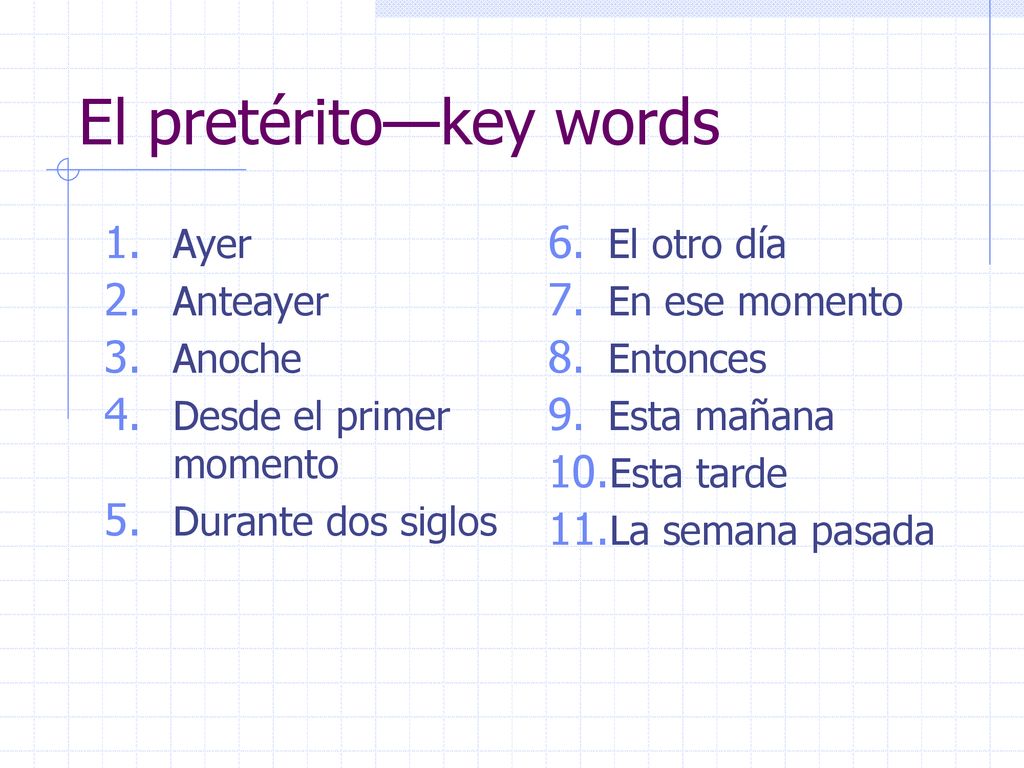 El pretérito—key words

1. Ayer
2. Anteayer
3. Anoche
4. Desde el primer momento
5. Durante dos siglos

6. El otro día
7. En ese momento
8. Entonces
9. Esta mañana
10. Esta tarde
11. La semana pasada